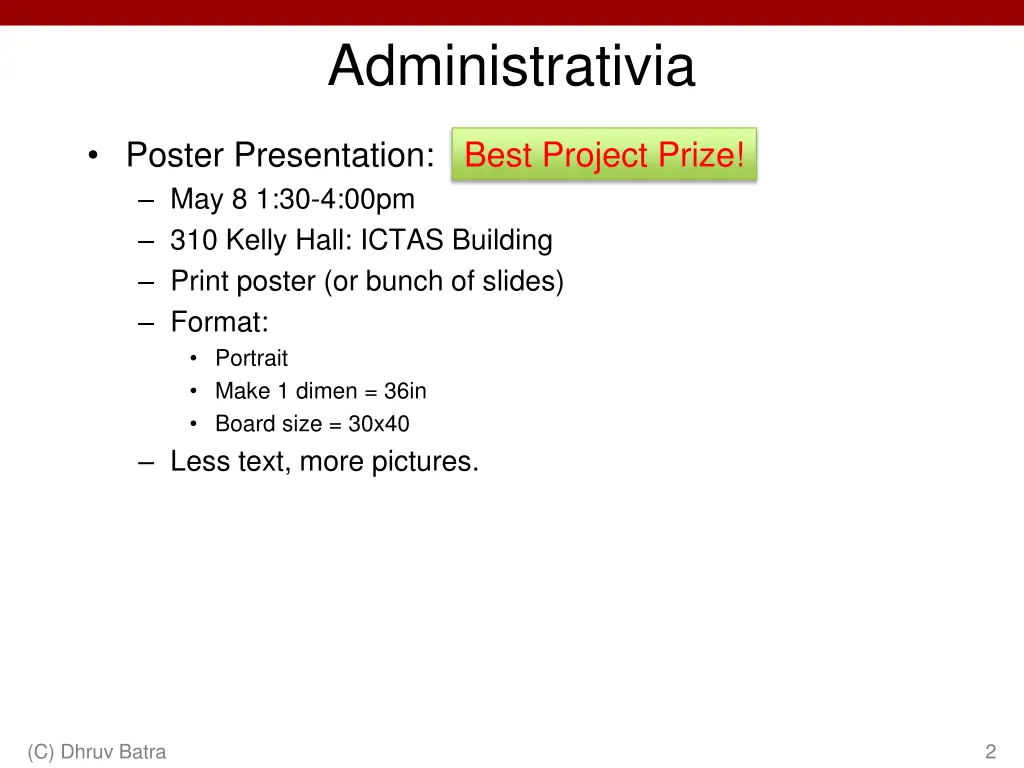 Administrativia

• Poster Presentation: Best Project Prize!
– May 8 1:30-4:00pm
– 310 Kelly Hall: ICTAS Building
– Print poster (or bunch of slides)
– Format:
• Portrait
• Make 1 dimen = 36in
• Board size = 30x40
– Less text, more pictures.

(C) Dhruv Batra

2